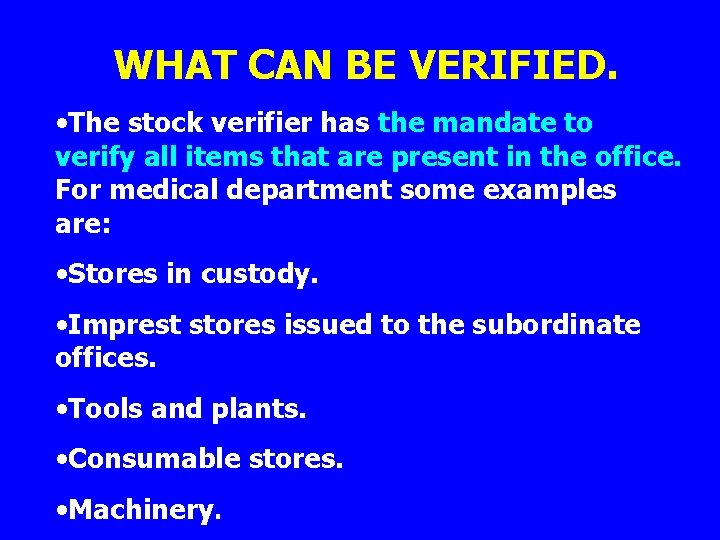 WHAT CAN BE VERIFIED.

•The stock verifier has the mandate to verify all items that are present in the office. For medical department some examples are:

•Stores in custody.

•Imprest stores issued to the subordinate offices.

•Tools and plants.

•Consumable stores.

•Machinery.